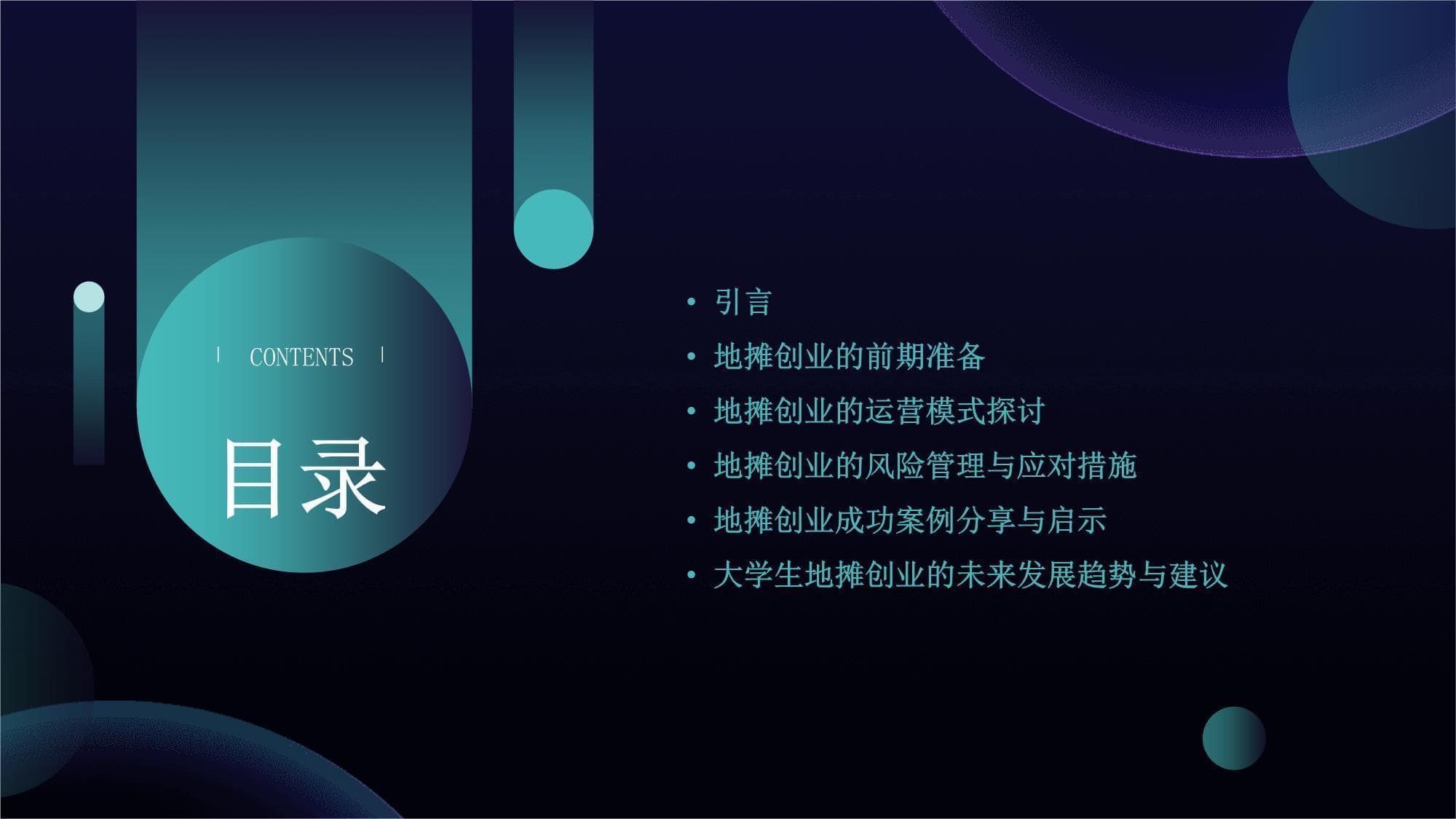 CONTENTS

目录

• 引言
• 地摊创业的前期准备
• 地摊创业的运营模式探讨
• 地摊创业的风险管理与应对措施
• 地摊创业成功案例分享与启示
• 大学生地摊创业的未来发展趋势与建议